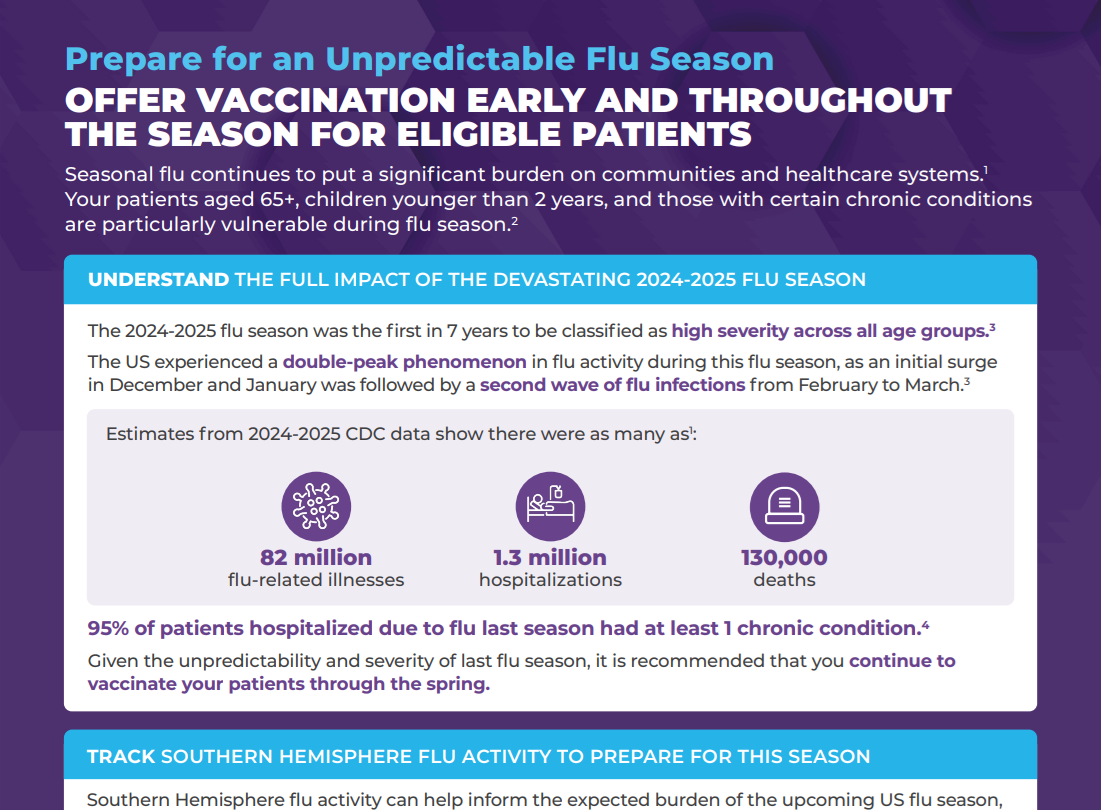 Prepare for an Unpredictable Flu Season

OFFER VACCINATION EARLY AND THROUGHOUT THE SEASON FOR ELIGIBLE PATIENTS

Seasonal flu continues to put a significant burden on communities and healthcare systems.$^1$ Your patients aged 65+, children younger than 2 years, and those with certain chronic conditions are particularly vulnerable during flu season.$^2$

UNDERSTAND THE FULL IMPACT OF THE DEVASTATING 2024-2025 FLU SEASON

The 2024-2025 flu season was the first in 7 years to be classified as high severity across all age groups.$^3$

The US experienced a double-peak phenomenon in flu activity during this flu season, as an initial surge in December and January was followed by a second wave of flu infections from February to March.$^3$

Estimates from 2024-2025 CDC data show there were as many as$^1$:

82 million
flu-related illnesses

1.3 million
hospitalizations

130,000
deaths

95% of patients hospitalized due to flu last season had at least 1 chronic condition.$^4$

Given the unpredictability and severity of last flu season, it is recommended that you continue to vaccinate your patients through the spring.

TRACK SOUTHERN HEMISPHERE FLU ACTIVITY TO PREPARE FOR THIS SEASON

Southern Hemisphere flu activity can help inform the expected burden of the upcoming US flu season,